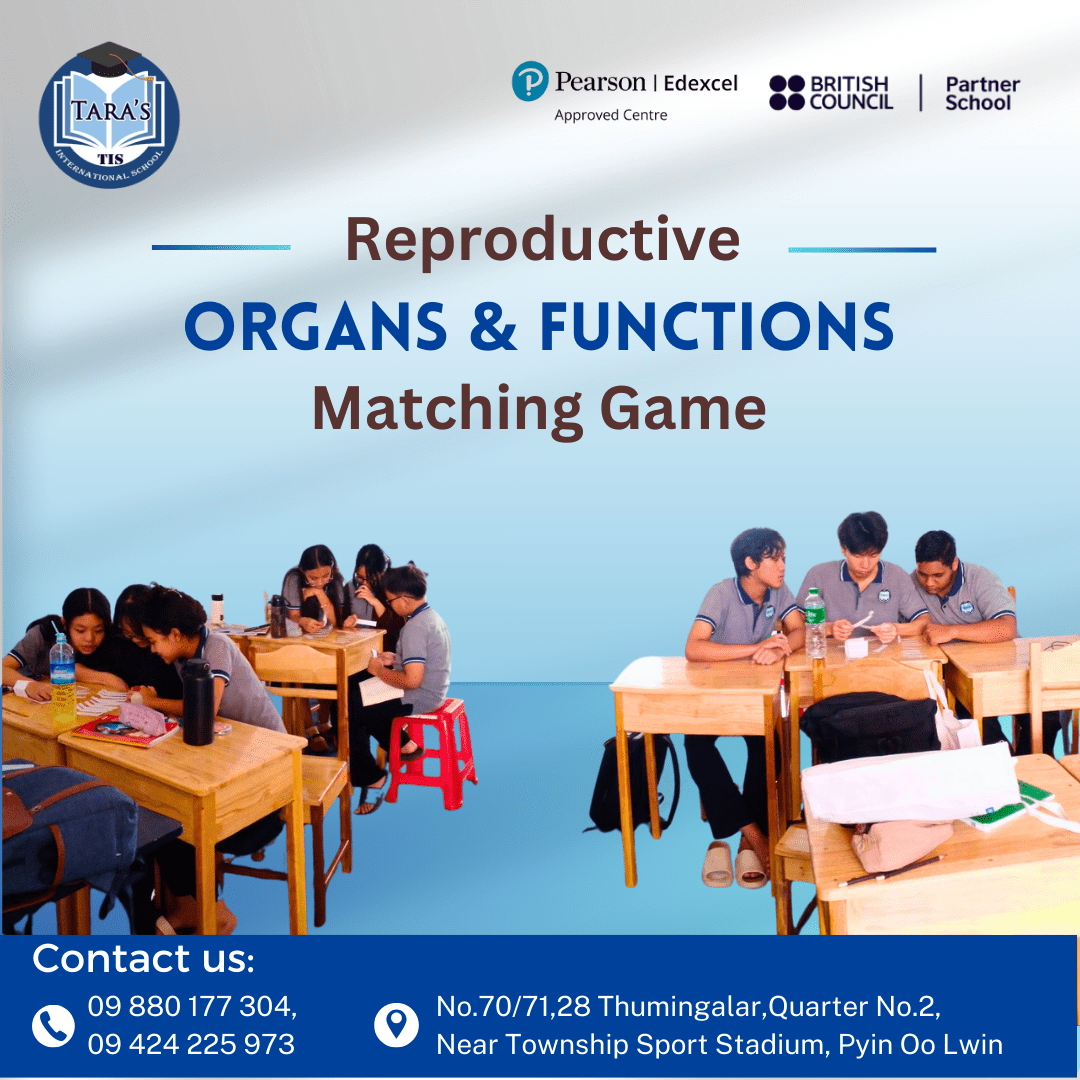 TARA'S
TIS
INTERNATIONAL SCHOOL

Pearson | Edexcel
Approved Centre

BRITISH COUNCIL | Partner School

Reproductive
ORGANS & FUNCTIONS
Matching Game

Contact us:
09 880 177 304,
09 424 225 973

No.70/71,28 Thumingalar,Quarter No.2,
Near Township Sport Stadium, Pyin Oo Lwin